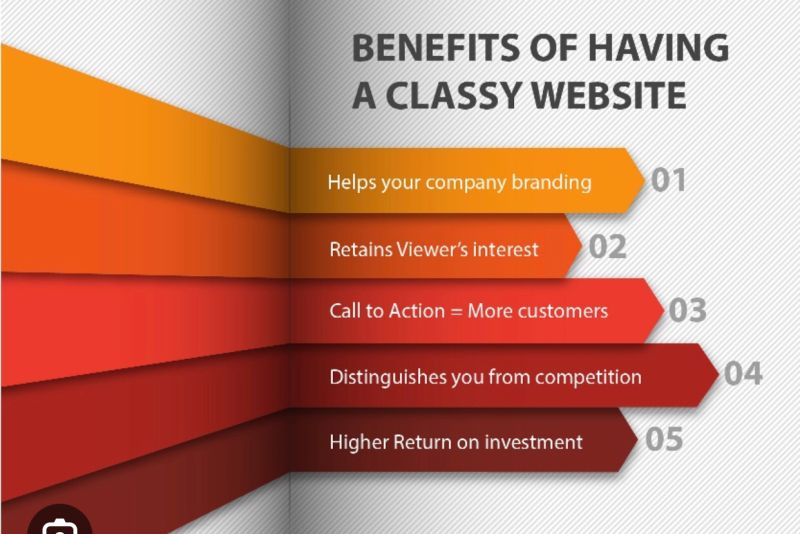 BENEFITS OF HAVING A CLASSY WEBSITE

Helps your company branding 01

Retains Viewer's interest 02

Call to Action = More customers 03

Distinguishes you from competition 04

Higher Return on investment 05